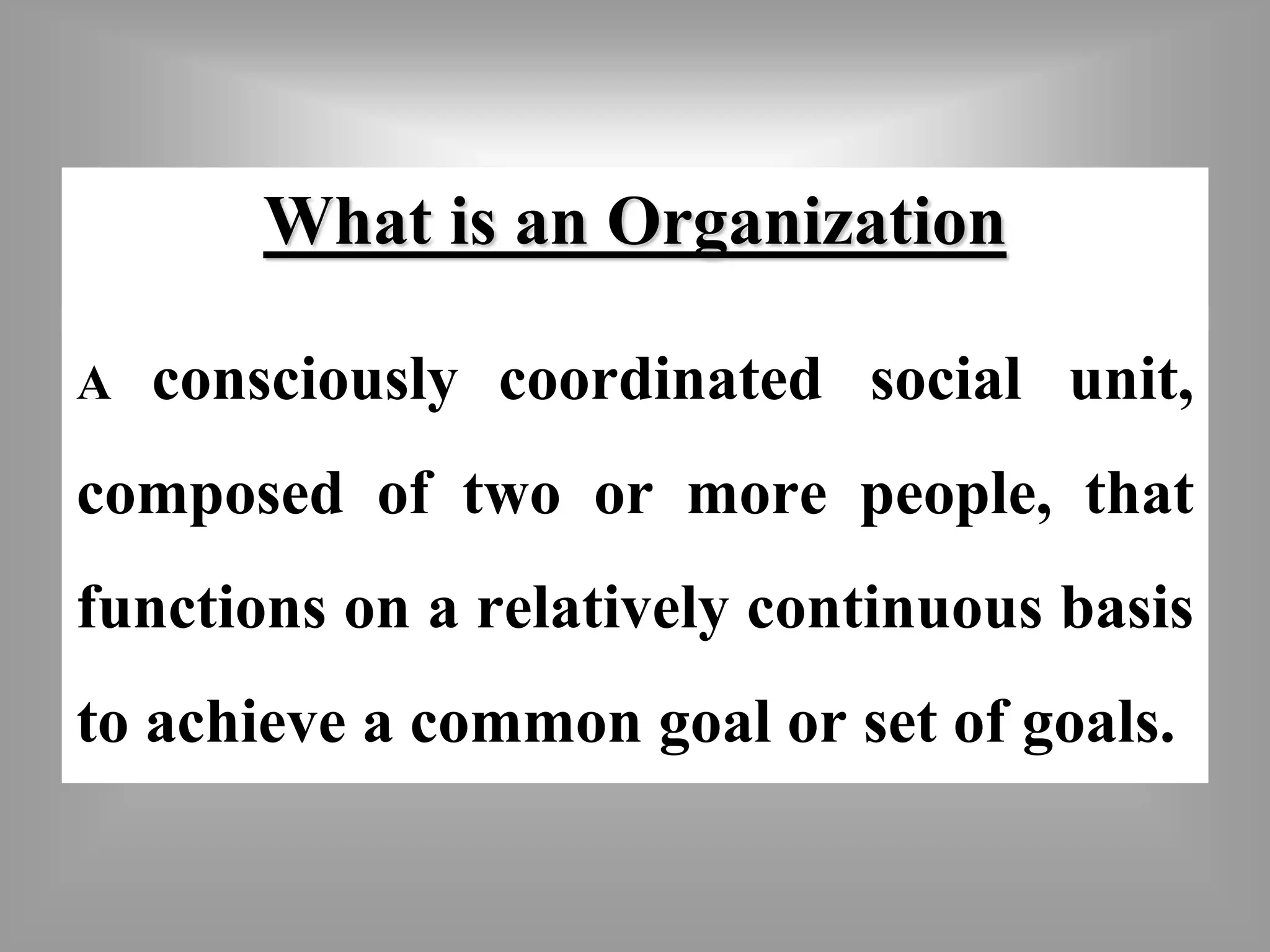 What is an Organization

A consciously coordinated social unit, composed of two or more people, that functions on a relatively continuous basis to achieve a common goal or set of goals.